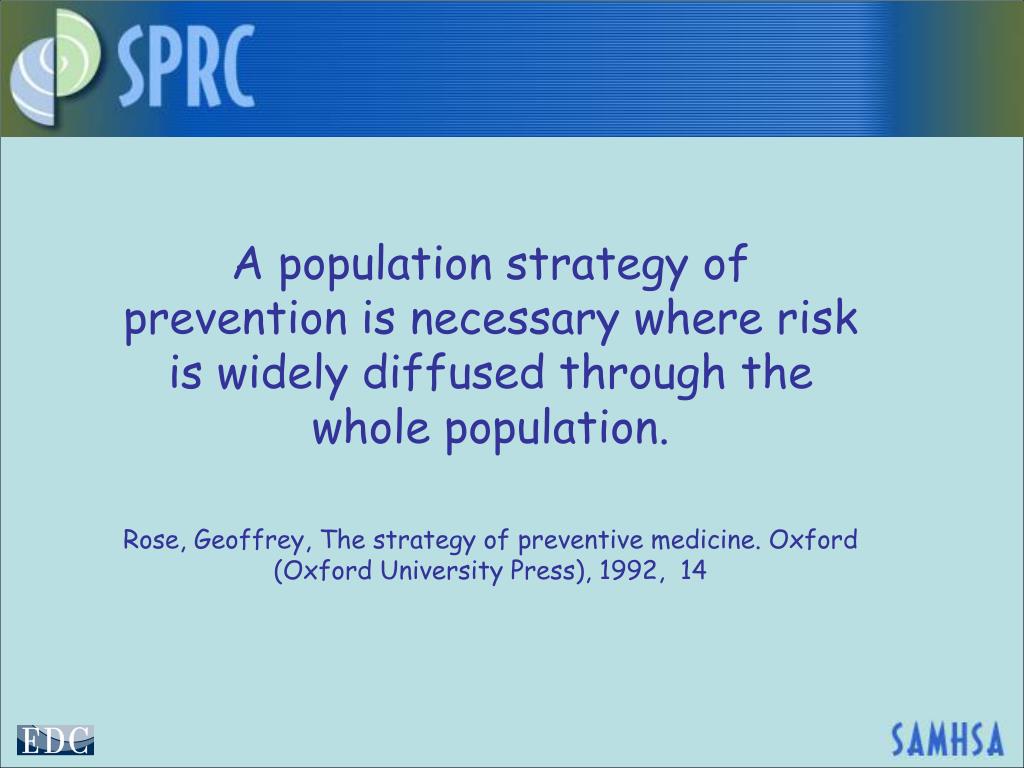 SPRC

A population strategy of prevention is necessary where risk is widely diffused through the whole population.

Rose, Geoffrey, The strategy of preventive medicine. Oxford (Oxford University Press), 1992, 14

EDC

SAMHSA